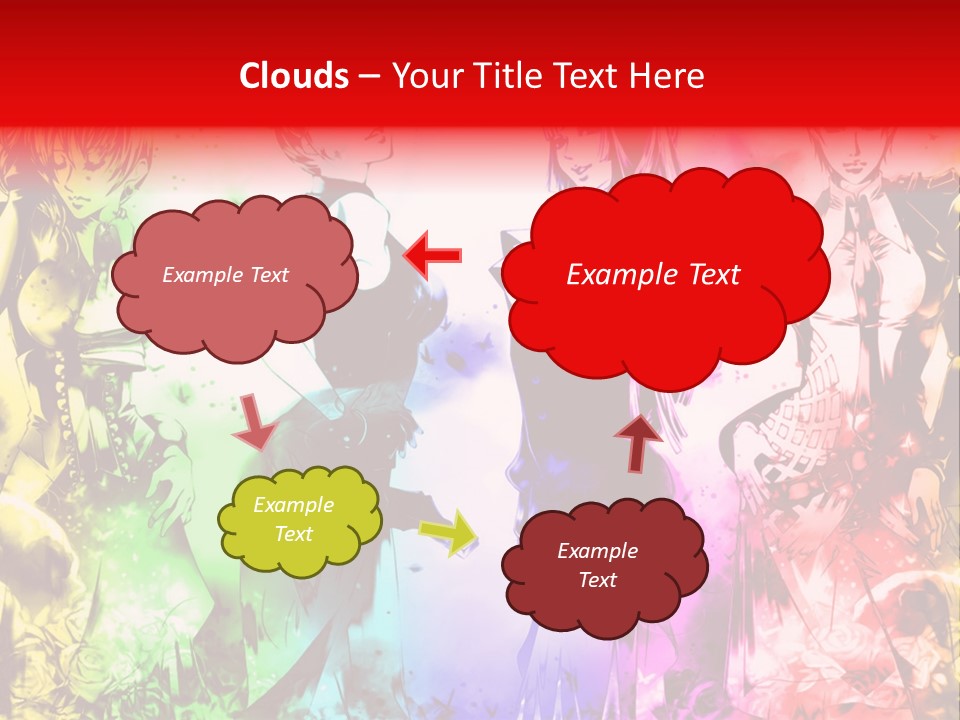 Clouds – Your Title Text Here

Example Text

Example Text

Example Text

Example Text